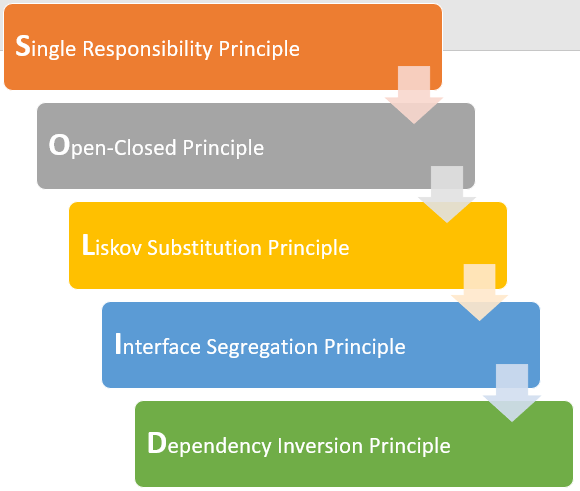 Single Responsibility Principle

Open-Closed Principle

Liskov Substitution Principle

Interface Segregation Principle

Dependency Inversion Principle